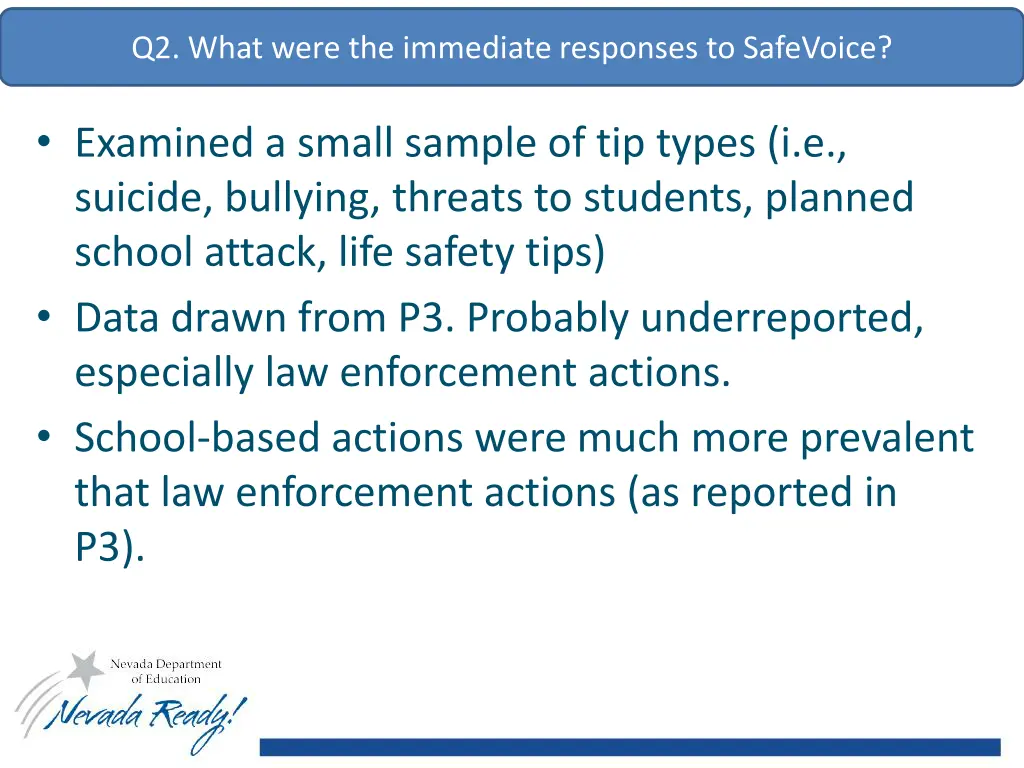 Q2. What were the immediate responses to SafeVoice?

• Examined a small sample of tip types (i.e., suicide, bullying, threats to students, planned school attack, life safety tips)
• Data drawn from P3. Probably underreported, especially law enforcement actions.
• School-based actions were much more prevalent that law enforcement actions (as reported in P3).

Nevada Department of Education
Nevada Ready!